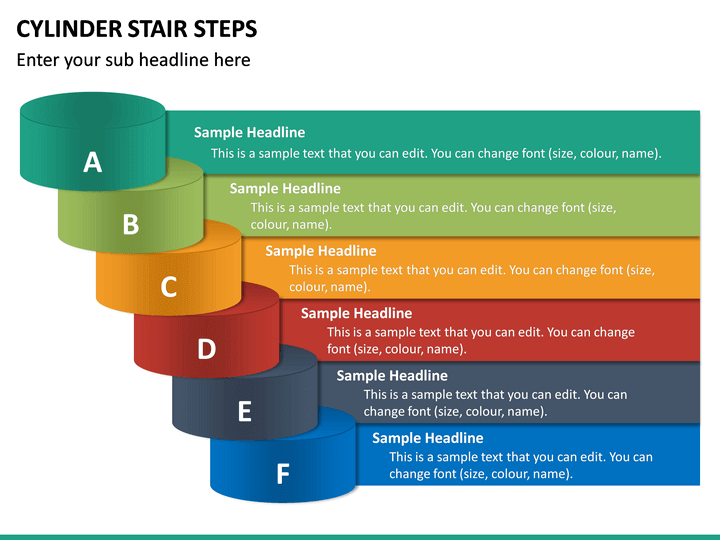 CYLINDER STAIR STEPS
Enter your sub headline here

A
Sample Headline
This is a sample text that you can edit. You can change font (size, colour, name).

B
Sample Headline
This is a sample text that you can edit. You can change font (size, colour, name).

C
Sample Headline
This is a sample text that you can edit. You can change font (size, colour, name).

D
Sample Headline
This is a sample text that you can edit. You can change font (size, colour, name).

E
Sample Headline
This is a sample text that you can edit. You can change font (size, colour, name).

F
Sample Headline
This is a sample text that you can edit. You can change font (size, colour, name).